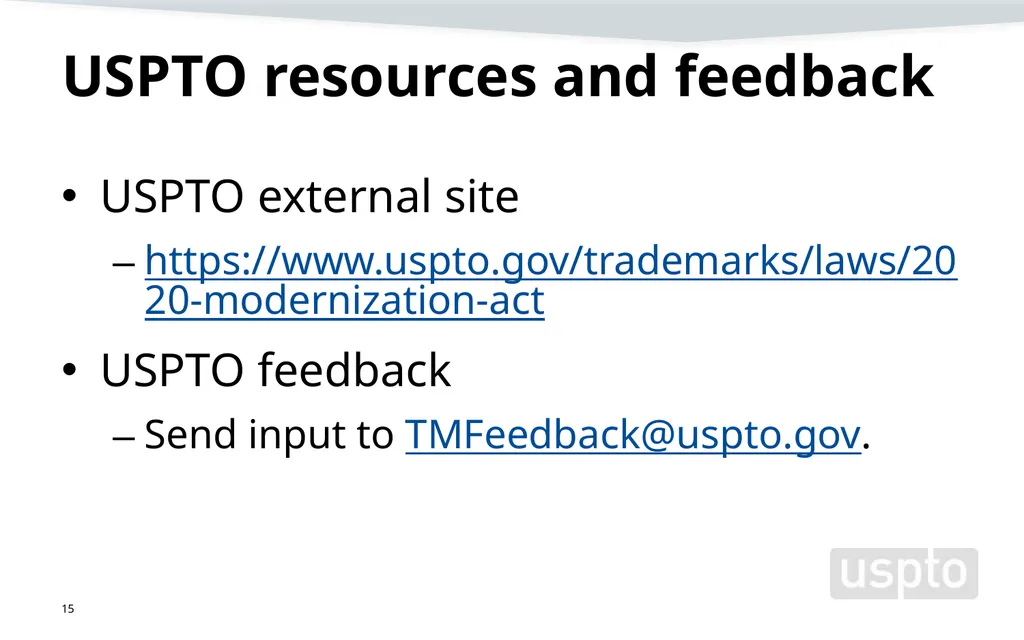 USPTO resources and feedback

• USPTO external site
– https://www.uspto.gov/trademarks/laws/2020-modernization-act

• USPTO feedback
– Send input to TMFeedback@uspto.gov.

uspto

15